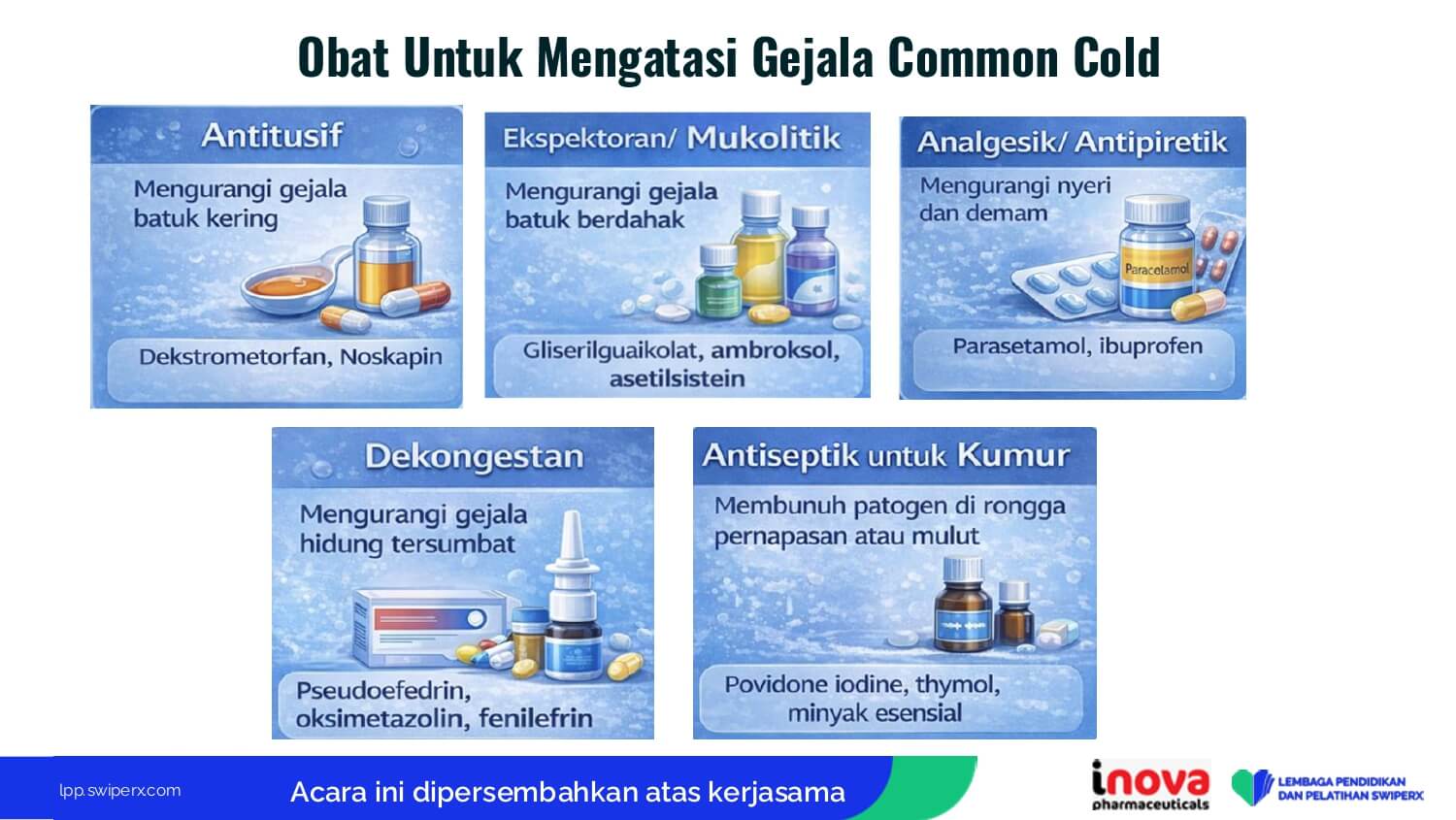 Obat Untuk Mengatasi Gejala Common Cold

Antitusif

Mengurangi gejala batuk kering

Dekstrometorfan, Noskapin

Ekspektoran/ Mukolitik

Mengurangi gejala batuk berdahak

Gliserilguaikolat, ambroksol, asetilsistein

Analgesik/ Antipiretik

Mengurangi nyeri dan demam

Paracetamol

Parasetamol, ibuprofen

Dekongestan

Mengurangi gejala hidung tersumbat

Pseudoefedrin, oksimetazolin, fenilefrin

Antiseptik untuk Kumur

Membunuh patogen di rongga pernapasan atau mulut

Povidone iodine, thymol, minyak esensial

lpp.swiperx.com

Acara ini dipersembahkan atas kerjasama

inova pharmaceuticals

LEMBAGA PENDIDIKAN DAN PELATIHAN SWIPERX